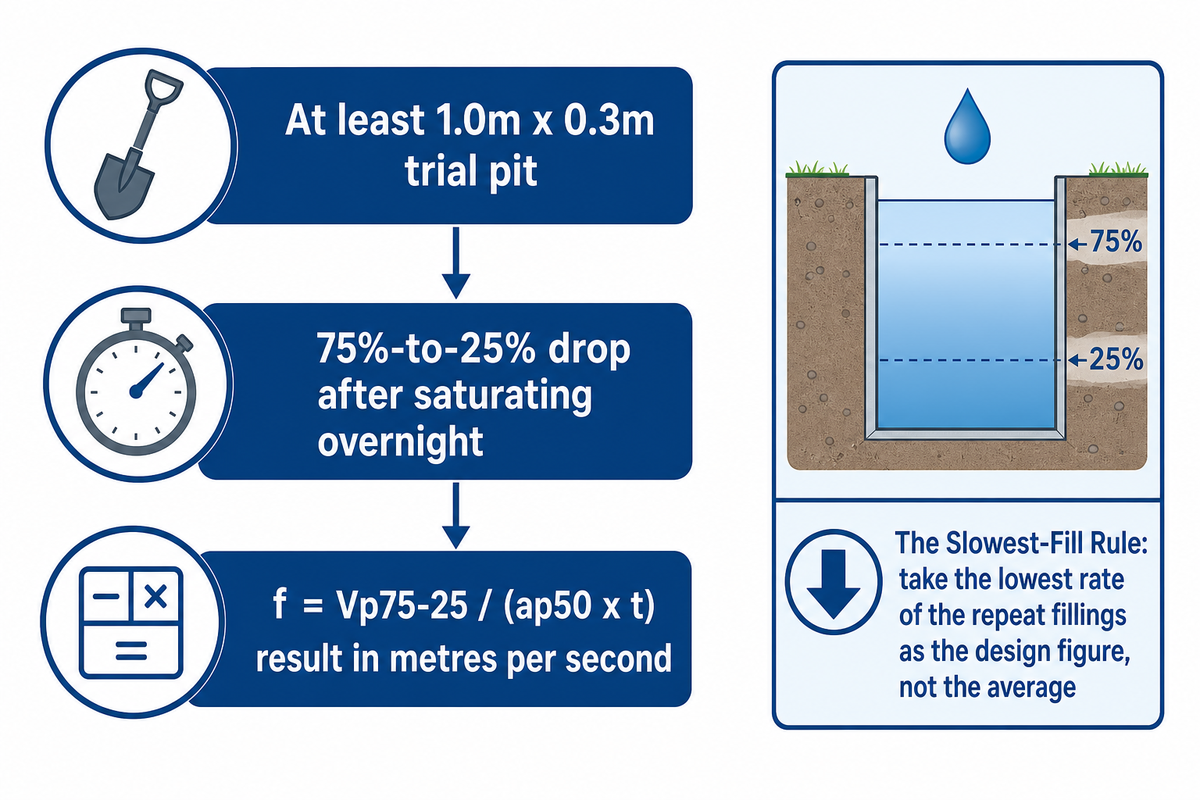 At least 1.0m x 0.3m trial pit

75%-to-25% drop after saturating overnight

f = Vp75-25 / (ap50 x t)
result in metres per second

75%

25%

The Slowest-Fill Rule: take the lowest rate of the repeat fillings as the design figure, not the average